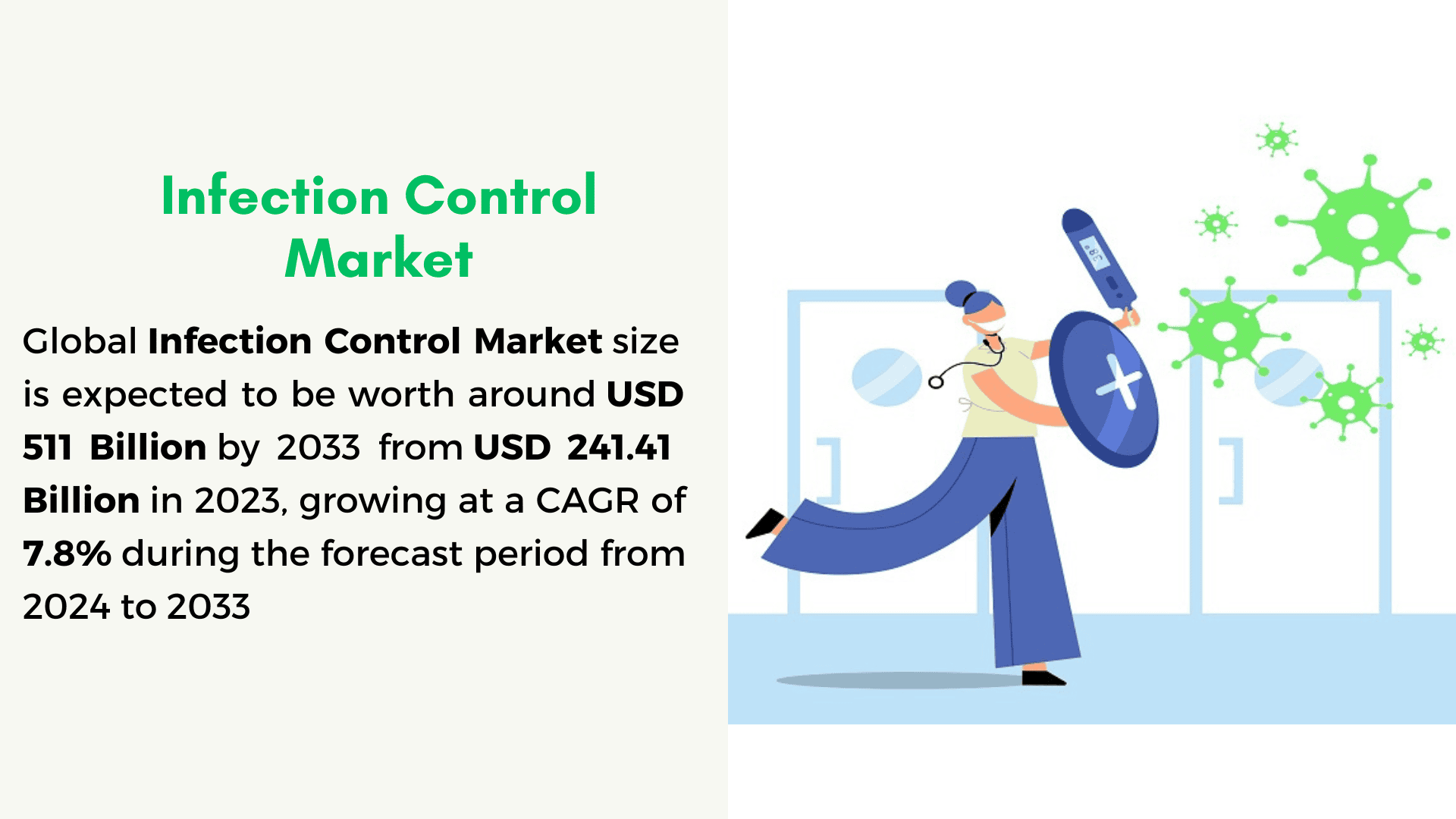 Infection Control Market

Global Infection Control Market size is expected to be worth around USD 511 Billion by 2033 from USD 241.41 Billion in 2023, growing at a CAGR of 7.8% during the forecast period from 2024 to 2033